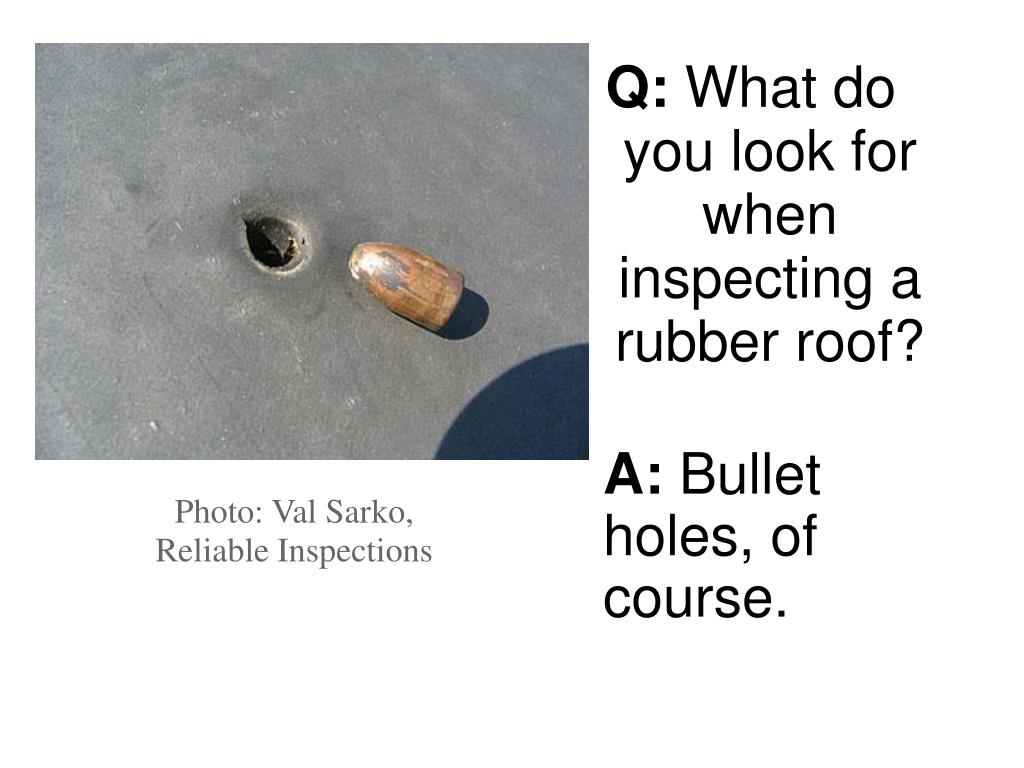 Q: What do you look for when inspecting a rubber roof?

A: Bullet holes, of course.

Photo: Val Sarko, Reliable Inspections